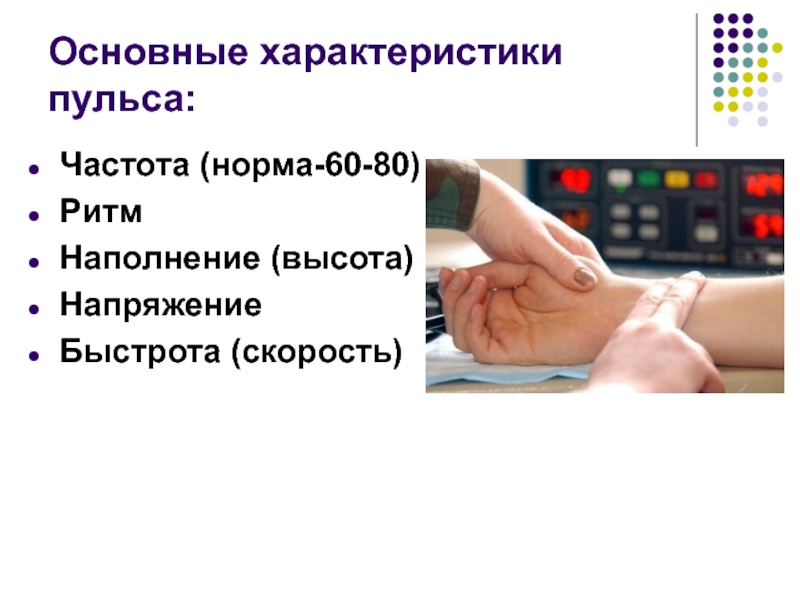 Основные характеристики пульса:

- Частота (норма-60-80)
- Ритм
- Наполнение (высота)
- Напряжение
- Быстрота (скорость)